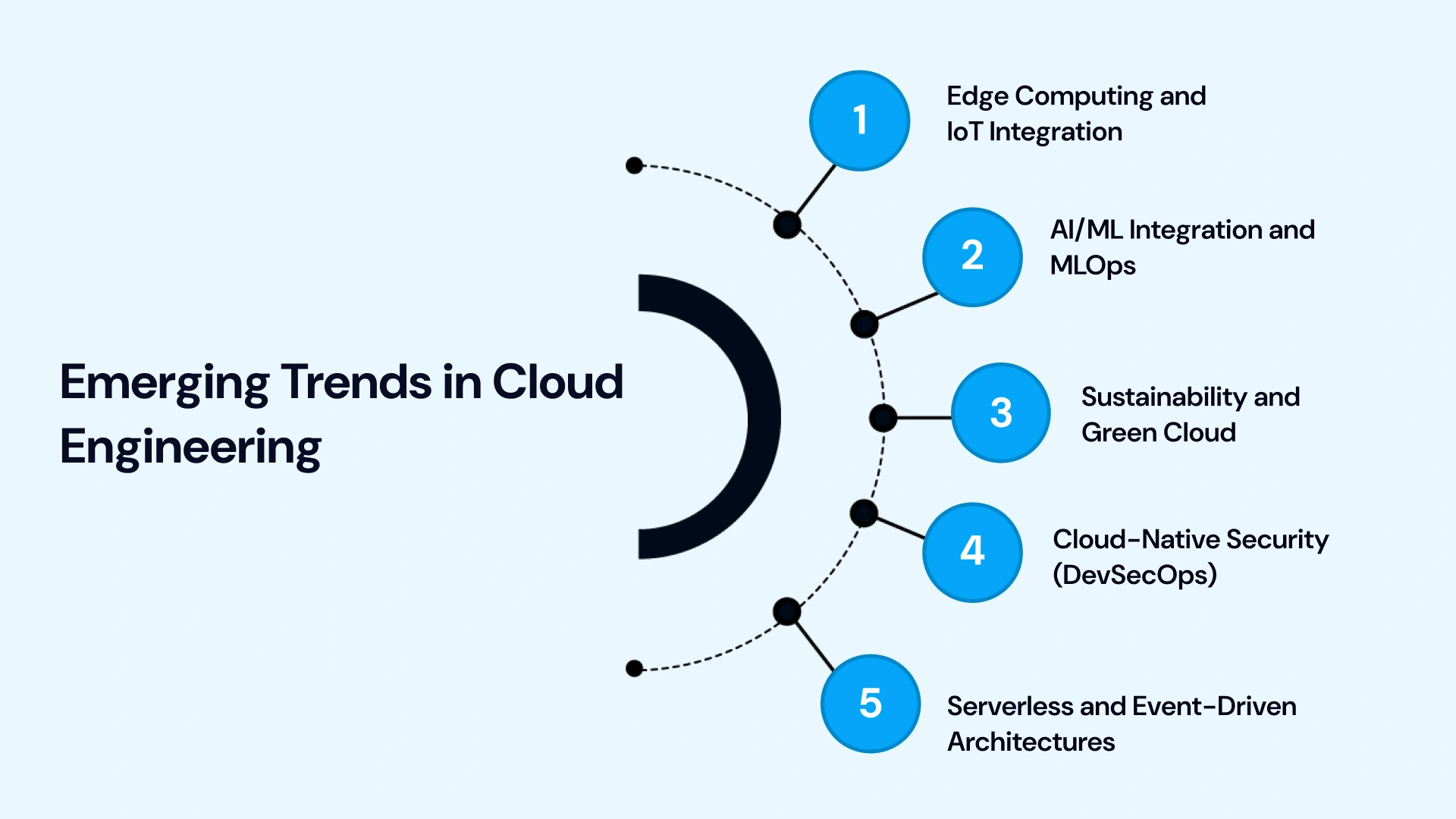 Emerging Trends in Cloud Engineering

1
Edge Computing and IoT Integration

2
AI/ML Integration and MLOps

3
Sustainability and Green Cloud

4
Cloud-Native Security (DevSecOps)

5
Serverless and Event-Driven Architectures